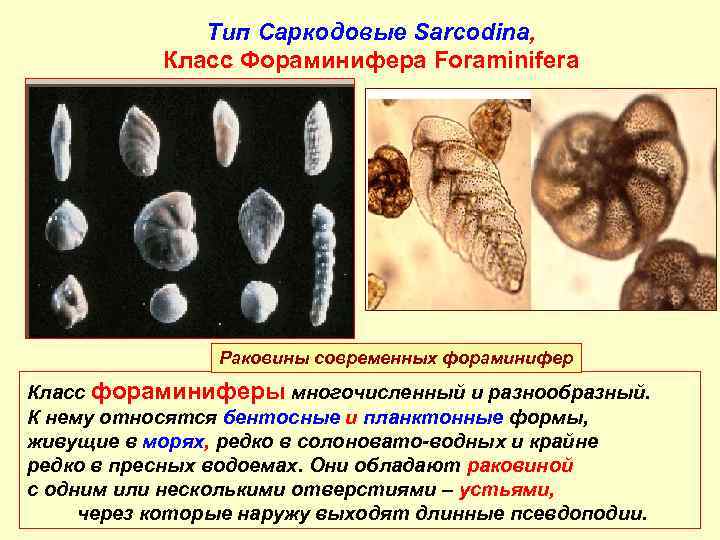 Тип Саркодовые Sarcodina,
Класс Фораминифера Foraminifera

Раковины современных фораминифер

Класс фораминиферы многочисленный и разнообразный. К нему относятся бентосные и планктонные формы, живущие в морях, редко в солоновато-водных и крайне редко в пресных водоемах. Они обладают раковиной с одним или несколькими отверстиями – устьями, через которые наружу выходят длинные псевдоподии.